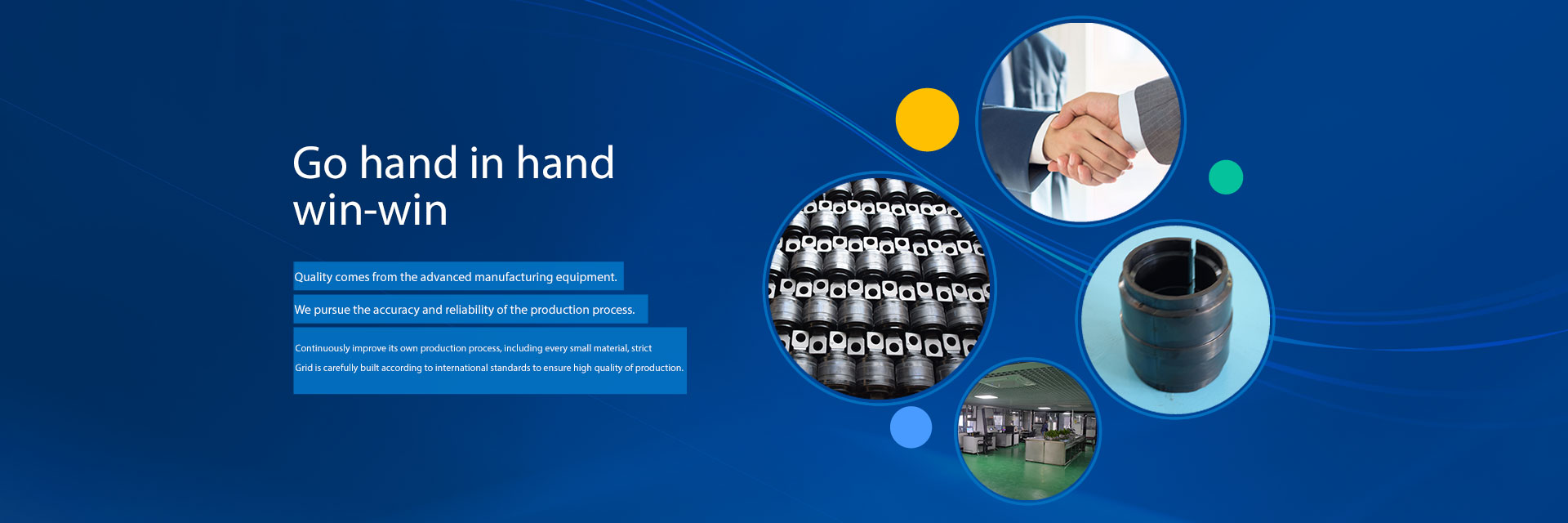 Go hand in hand
win-win

Quality comes from the advanced manufacturing equipment.

We pursue the accuracy and reliability of the production process.

Continuously improve its own production process, including every small material, strict
Grid is carefully built according to international standards to ensure high quality of production.